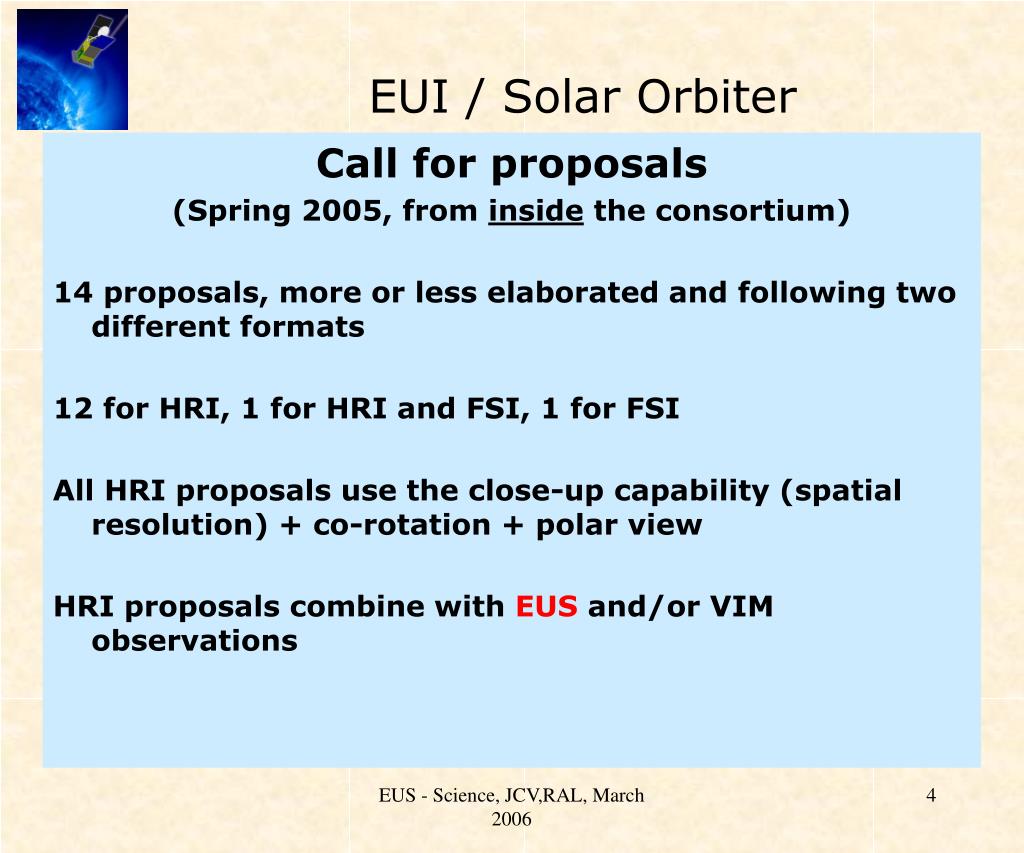 EUI / Solar Orbiter

Call for proposals

(Spring 2005, from inside the consortium)

14 proposals, more or less elaborated and following two different formats

12 for HRI, 1 for HRI and FSI, 1 for FSI

All HRI proposals use the close-up capability (spatial resolution) + co-rotation + polar view

HRI proposals combine with EUS and/or VIM observations

EUS - Science, JCV,RAL, March 2006

4